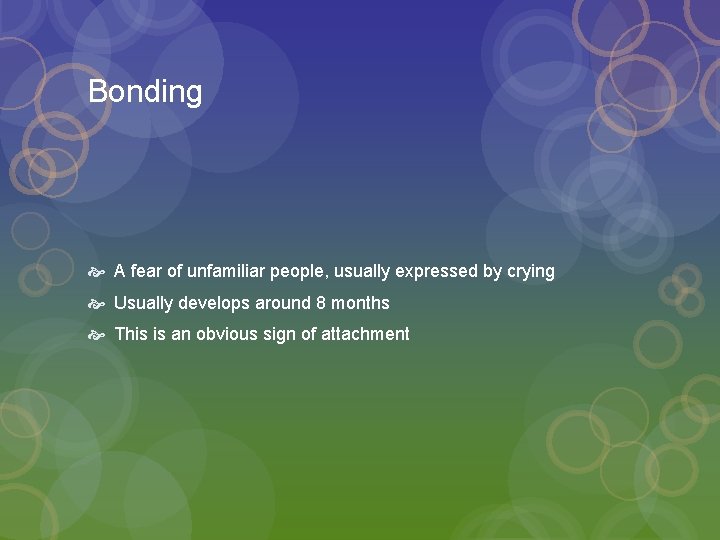 Bonding

A fear of unfamiliar people, usually expressed by crying

Usually develops around 8 months

This is an obvious sign of attachment